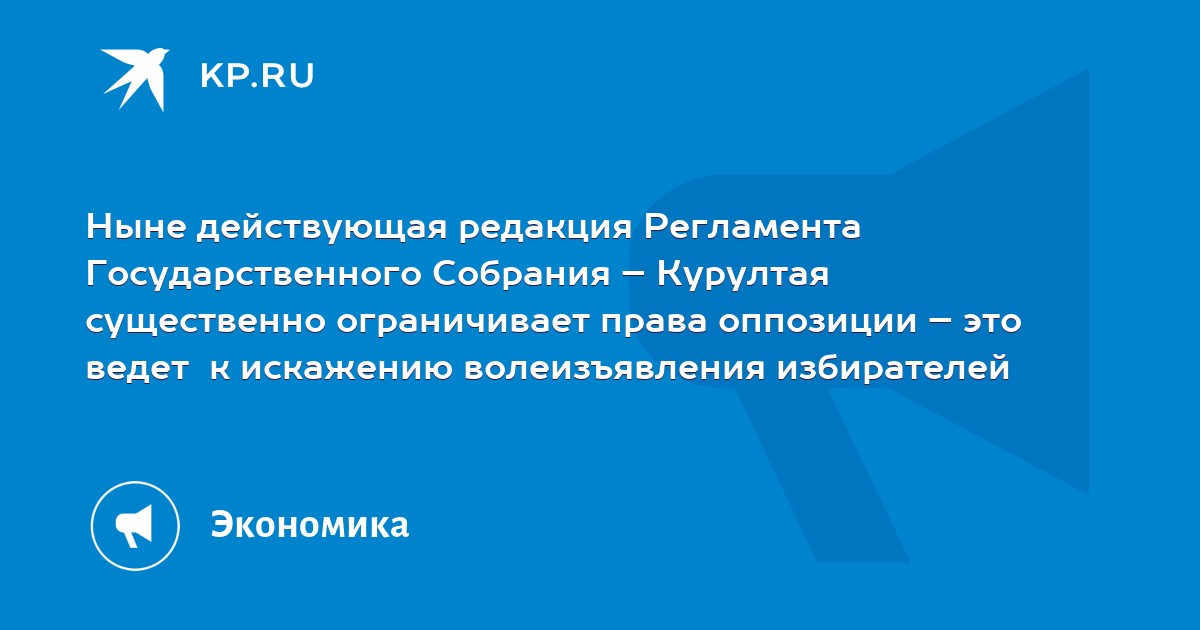 KP.RU

Ныне действующая редакция Регламента Государственного Собрания – Курултая существенно ограничивает права оппозиции – это ведет к искажению волеизъявления избирателей

Экономика